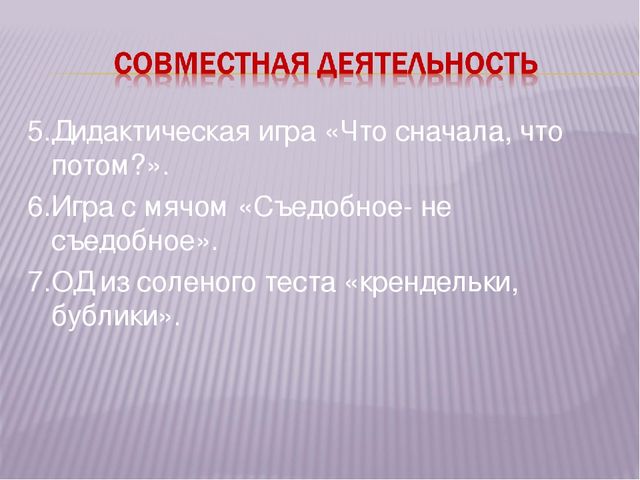 СОВМЕСТНАЯ ДЕЯТЕЛЬНОСТЬ

5.Дидактическая игра «Что сначала, что потом?».

6.Игра с мячом «Съедобное- не съедобное».

7.ОД из соленого теста «крендельки, бублики».